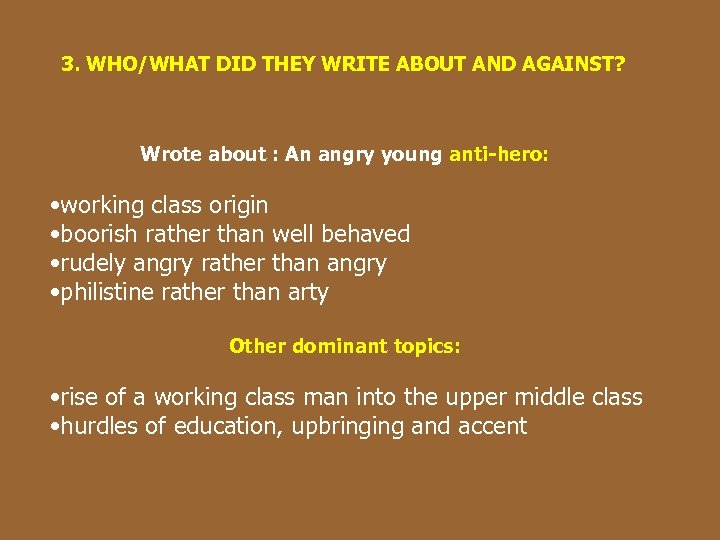 3. WHO/WHAT DID THEY WRITE ABOUT AND AGAINST?

Wrote about : An angry young anti-hero:

•working class origin
•boorish rather than well behaved
•rudely angry rather than angry
•philistine rather than arty

Other dominant topics:

•rise of a working class man into the upper middle class
•hurdles of education, upbringing and accent